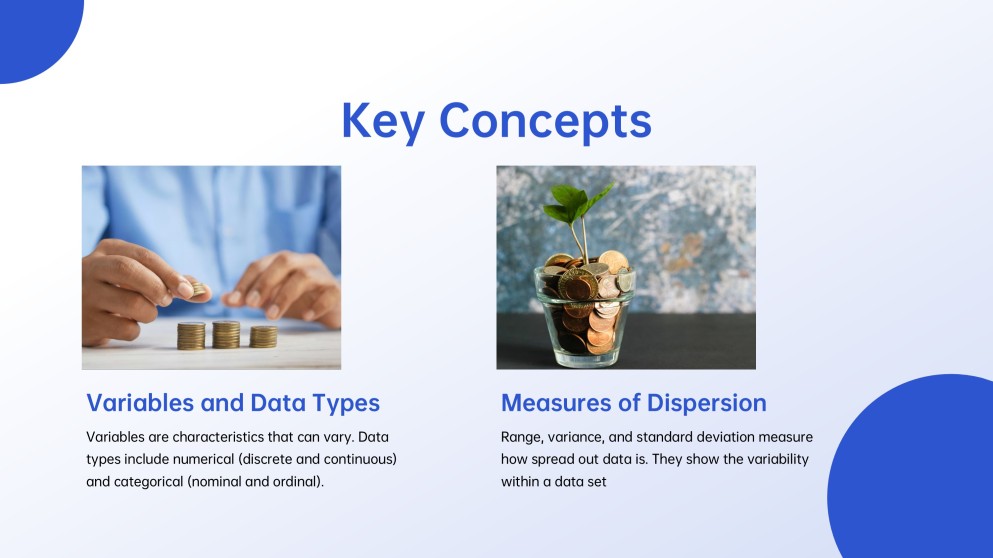 Key Concepts

Variables and Data Types

Variables are characteristics that can vary. Data types include numerical (discrete and continuous) and categorical (nominal and ordinal).

Measures of Dispersion

Range, variance, and standard deviation measure how spread out data is. They show the variability within a data set